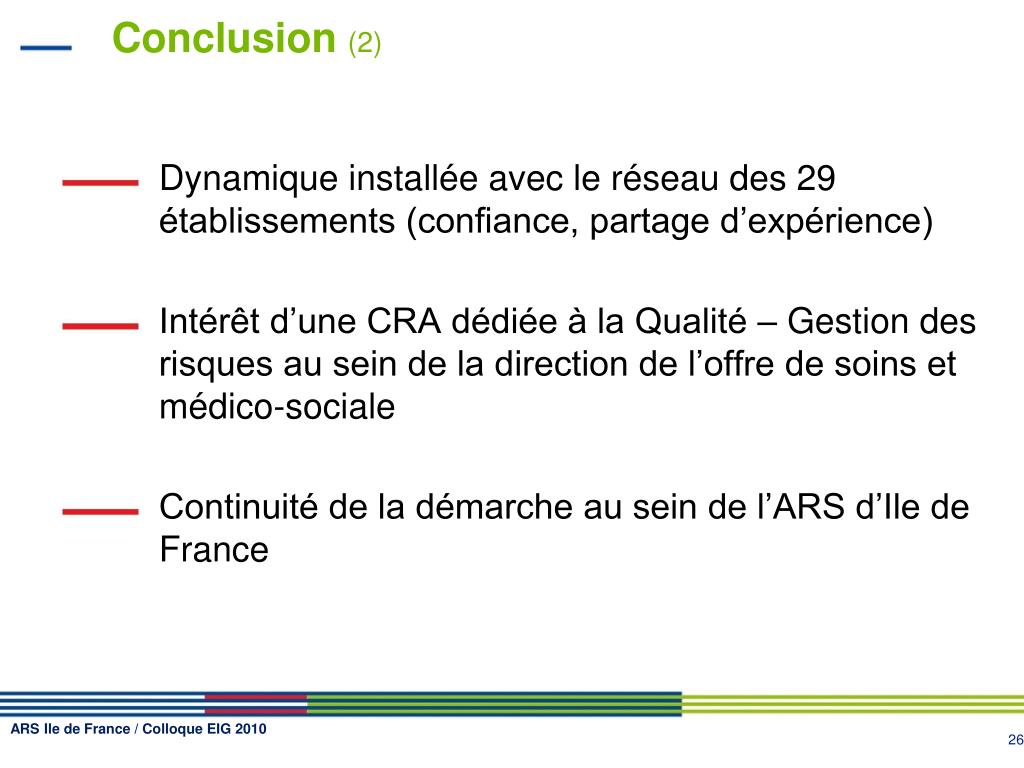 Conclusion (2)

Dynamique installée avec le réseau des 29 établissements (confiance, partage d’expérience)

Intérêt d’une CRA dédiée à la Qualité – Gestion des risques au sein de la direction de l’offre de soins et médico-sociale

Continuité de la démarche au sein de l’ARS d’Ile de France

ARS Ile de France / Colloque EIG 2010

26